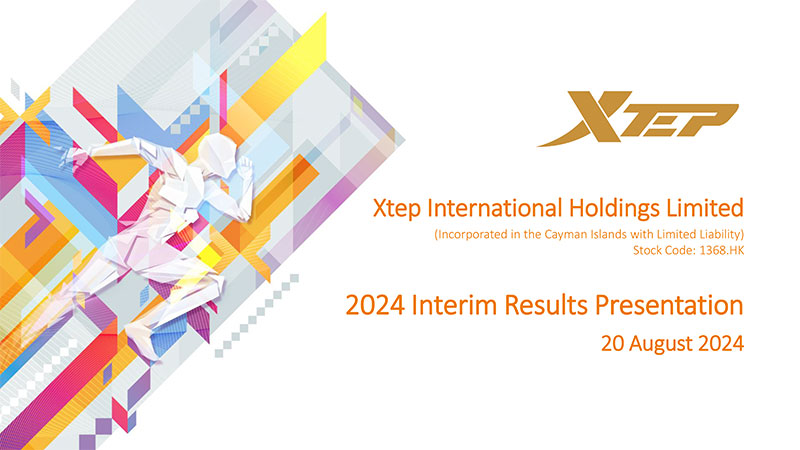 XTEP

Xtep International Holdings Limited

(Incorporated in the Cayman Islands with Limited Liability)
Stock Code: 1368.HK

2024 Interim Results Presentation

20 August 2024